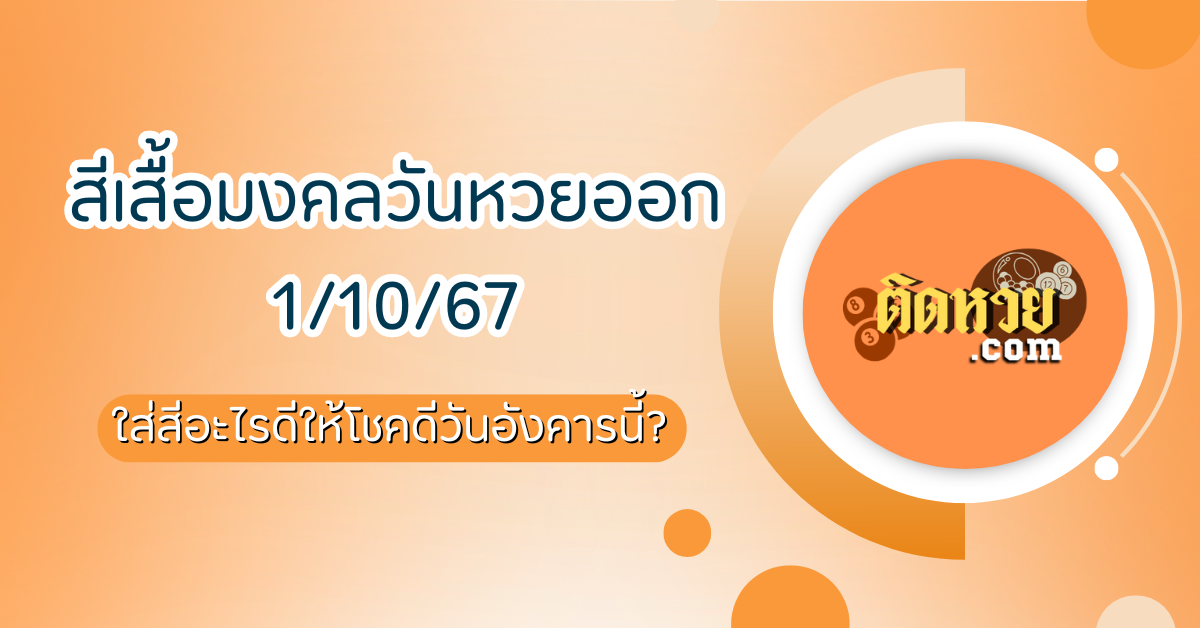 สีเสื้อมงคลวันหวยออก
1/10/67

ใส่สีอะไรดีให้โชคดีวันอังคารนี้?

ติดหวย
.com